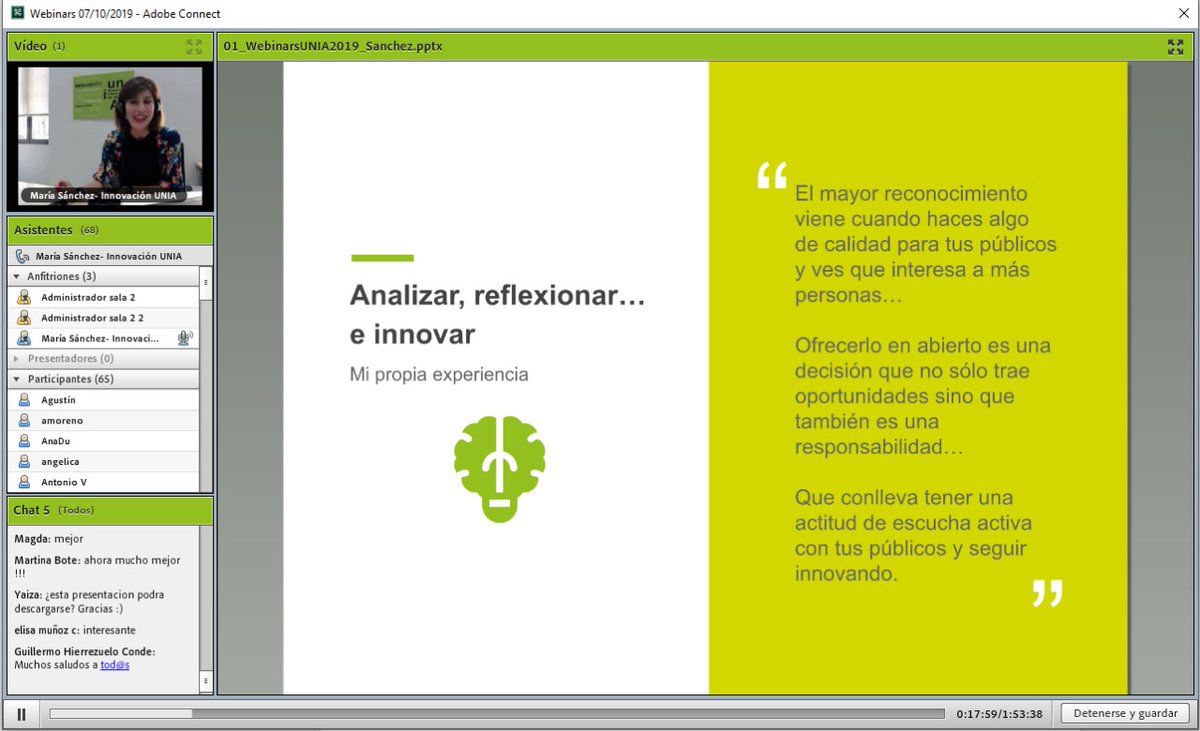 Webinars 07/10/2019 - Adobe Connect

Vídeo (1)

María Sánchez- Innovación UNIA

Asistentes (68)

María Sánchez- Innovación UNIA

Anfitriones (3)

Administrador sala 2

Administrador sala 2 2

María Sánchez- Innovaci...

Presentadores (0)

Participantes (65)

Agustín

amoreno

AnaDu

angelica

Antonio V

Chat 5 (Todos)

Magda: mejor

Martina Bote: ahora mucho mejor !!!

Yaiza: ¿esta presentacion podra descargarse? Gracias :)

elisa muñoz c: interesante

Guillermo Hierrezuelo Conde: Muchos saludos a tod@s

01_WebinarsUNIA2019_Sanchez.pptx

Analizar, reflexionar… e innovar

Mi propia experiencia

“ El mayor reconocimiento viene cuando haces algo de calidad para tus públicos y ves que interesa a más personas…

Ofrecerlo en abierto es una decisión que no sólo trae oportunidades sino que también es una responsabilidad…

Que conlleva tener una actitud de escucha activa con tus públicos y seguir innovando. ”

0:17:59/1:53:38

Detenerse y guardar